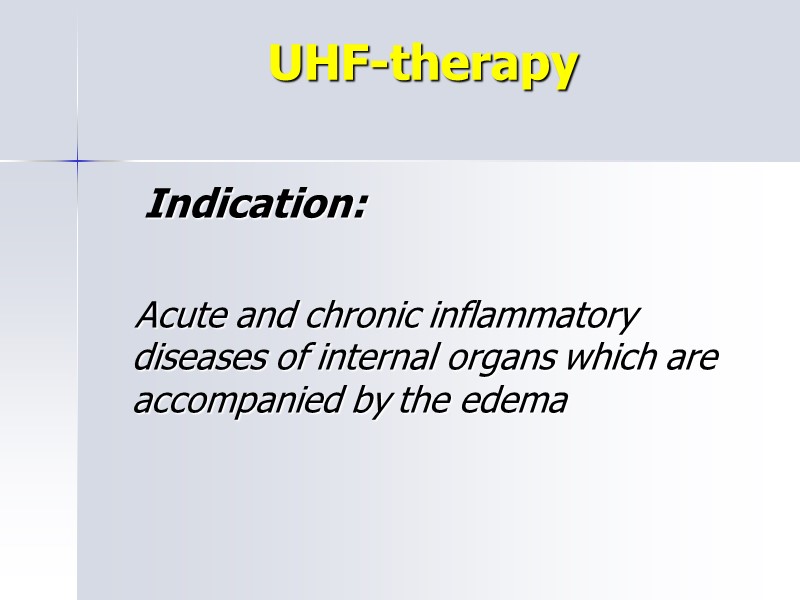 UHF-therapy

Indication:

Acute and chronic inflammatory diseases of internal organs which are accompanied by the edema